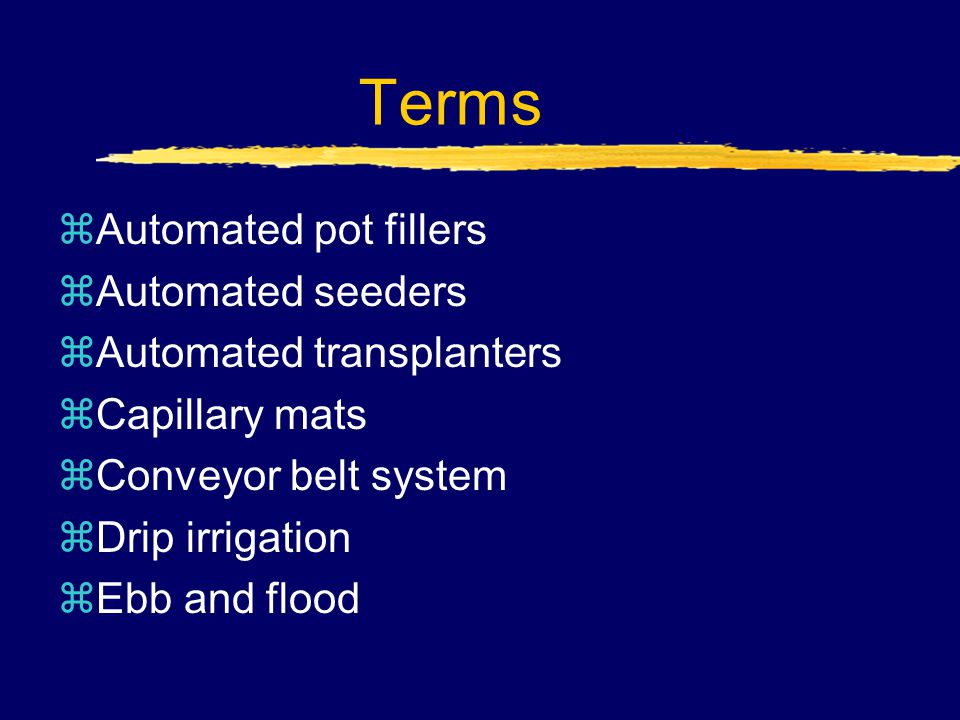 Terms

⌘Automated pot fillers
⌘Automated seeders
⌘Automated transplanters
⌘Capillary mats
⌘Conveyor belt system
⌘Drip irrigation
⌘Ebb and flood